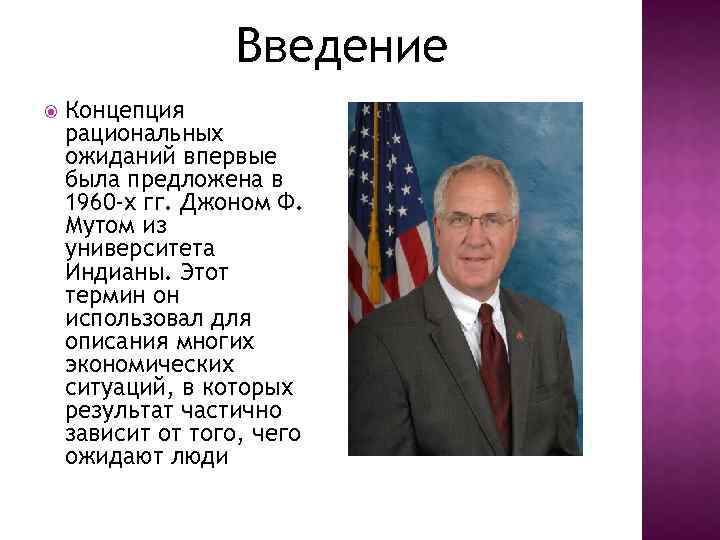 Введение

Концепция рациональных ожиданий впервые была предложена в 1960-х гг. Джоном Ф. Мутом из университета Индианы. Этот термин он использовал для описания многих экономических ситуаций, в которых результат частично зависит от того, чего ожидают люди